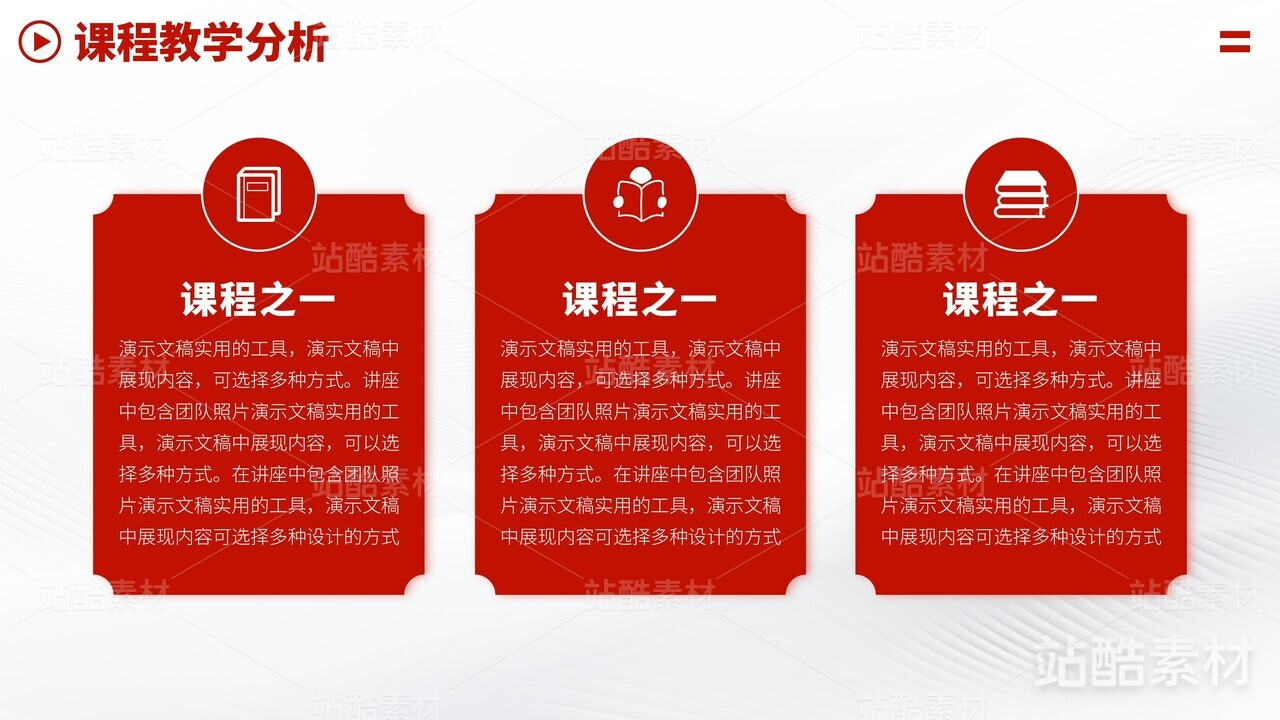 课程教学分析

课程之一

演示文稿实用的工具，演示文稿中展现内容，可选择多种方式。讲座中包含团队照片演示文稿实用的工具，演示文稿中展现内容，可以选择多种方式。在讲座中包含团队照片演示文稿实用的工具，演示文稿中展现内容可选择多种设计的方式

课程之一

演示文稿实用的工具，演示文稿中展现内容，可选择多种方式。讲座中包含团队照片演示文稿实用的工具，演示文稿中展现内容，可以选择多种方式。在讲座中包含团队照片演示文稿实用的工具，演示文稿中展现内容可选择多种设计的方式

课程之一

演示文稿实用的工具，演示文稿中展现内容，可选择多种方式。讲座中包含团队照片演示文稿实用的工具，演示文稿中展现内容，可以选择多种方式。在讲座中包含团队照片演示文稿实用的工具，演示文稿中展现内容可选择多种设计的方式

站酷素材